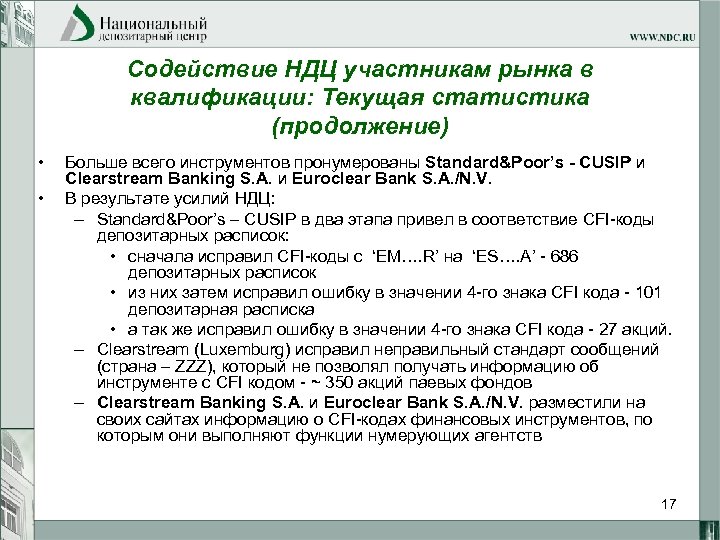 Национальный депозитарный центр

WWW.NDC.RU

Содействие НДЦ участникам рынка в квалификации: Текущая статистика (продолжение)

• Больше всего инструментов пронумерованы Standard&Poor's - CUSIP и Clearstream Banking S.A. и Euroclear Bank S.A./N.V.
• В результате усилий НДЦ:
– Standard&Poor's – CUSIP в два этапа привел в соответствие CFI-коды депозитарных расписок:
• сначала исправил CFI-коды с 'EM….R' на 'ES….A' - 686 депозитарных расписок
• из них затем исправил ошибку в значении 4-го знака CFI кода - 101 депозитарная расписка
• а так же исправил ошибку в значении 4-го знака CFI кода - 27 акций.
– Clearstream (Luxemburg) исправил неправильный стандарт сообщений (страна – ZZZ), который не позволял получать информацию об инструменте с CFI кодом - ~ 350 акций паевых фондов
– Clearstream Banking S.A. и Euroclear Bank S.A./N.V. разместили на своих сайтах информацию о CFI-кодах финансовых инструментов, по которым они выполняют функции нумерующих агентств

17